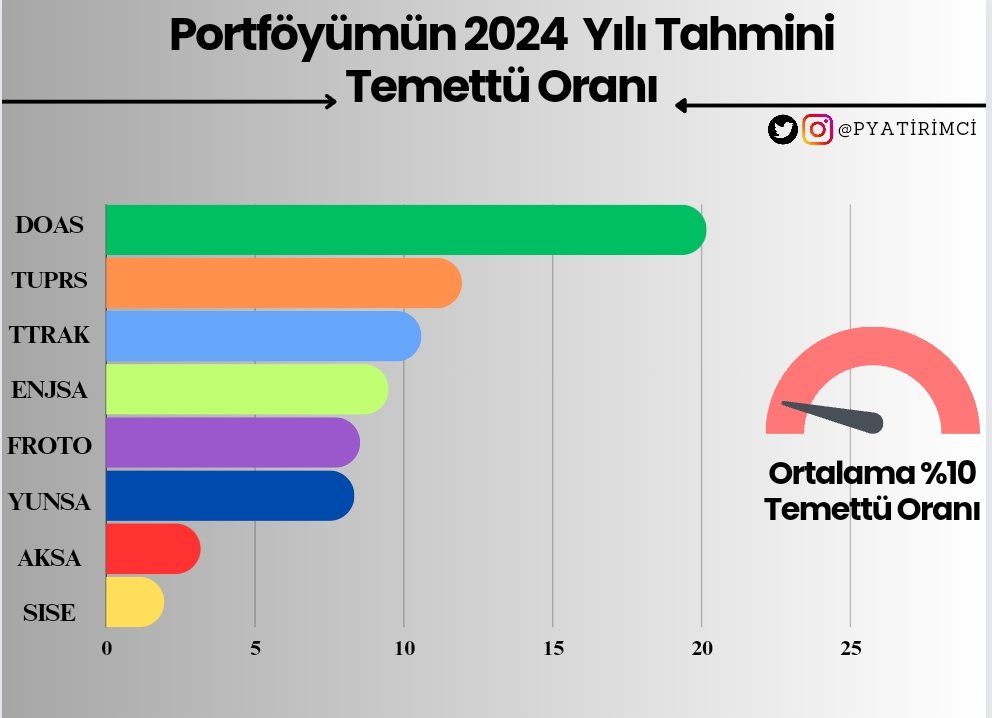 Portföyümün 2024 Yılı Tahmini
Temettü Oranı

@PYATİRİMCİ

DOAS
TUPRS
TTRAK
ENJSA
FROTO
YUNSA
AKSA
SISE

0
5
10
15
20
25

Ortalama %10
Temettü Oranı